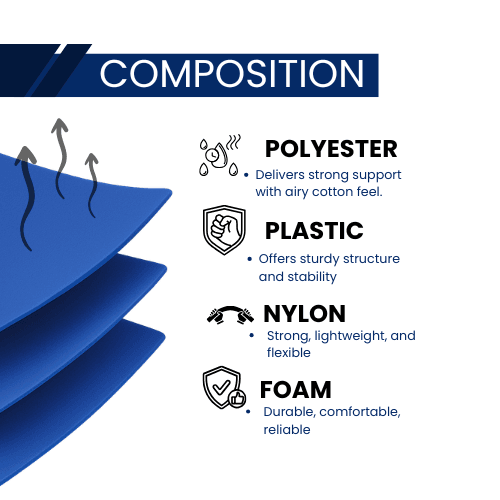 COMPOSITION

POLYESTER
• Delivers strong support with airy cotton feel.

PLASTIC
• Offers sturdy structure and stability

NYLON
• Strong, lightweight, and flexible

FOAM
• Durable, comfortable, reliable